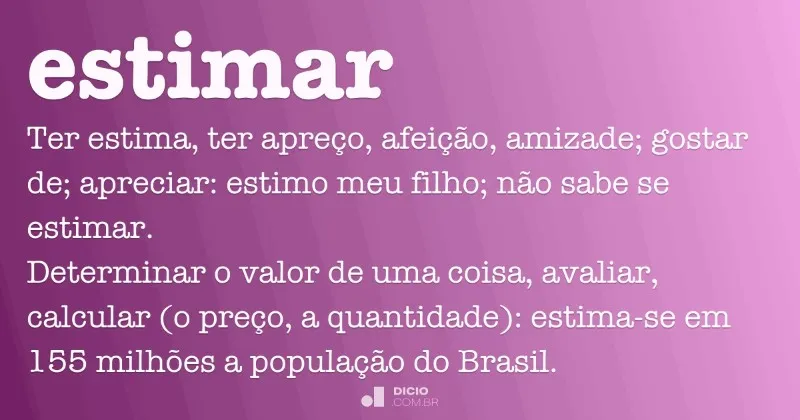 estimar

Ter estima, ter apreço, afeição, amizade; gostar de; apreciar: estimo meu filho; não sabe se estimar.
Determinar o valor de uma coisa, avaliar, calcular (o preço, a quantidade): estima-se em 155 milhões a população do Brasil.

DICIO .COM.BR